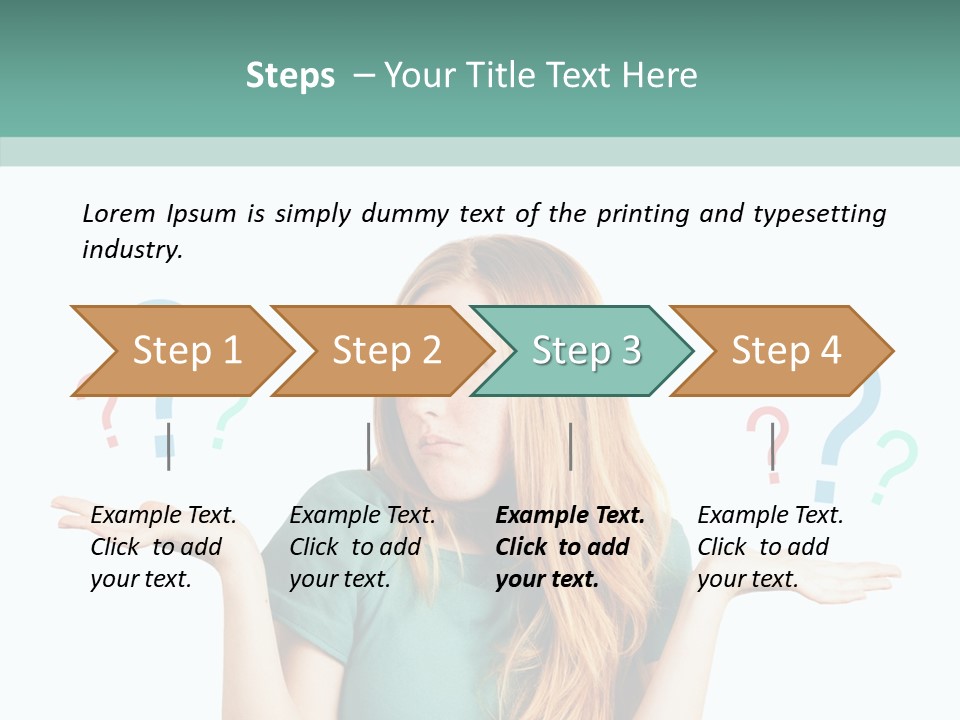 Steps – Your Title Text Here

Lorem Ipsum is simply dummy text of the printing and typesetting industry.

Step 1

Step 2

Step 3

Step 4

Example Text. Click to add your text.

Example Text. Click to add your text.

Example Text. Click to add your text.

Example Text. Click to add your text.